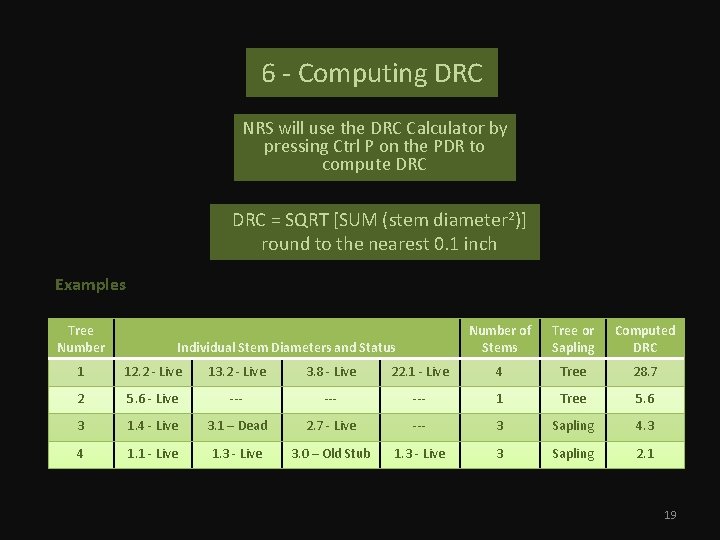 6 - Computing DRC

NRS will use the DRC Calculator by pressing Ctrl P on the PDR to compute DRC

DRC = SQRT [SUM (stem diameter$^2$)] round to the nearest 0.1 inch

Examples

| Tree Number | Individual Stem Diameters and Status | | | | Number of Stems | Tree or Sapling | Computed DRC |
|---|---|---|---|---|---|---|---|
| 1 | 12.2 - Live | 13.2 - Live | 3.8 - Live | 22.1 - Live | 4 | Tree | 28.7 |
| 2 | 5.6 - Live | --- | --- | --- | 1 | Tree | 5.6 |
| 3 | 1.4 - Live | 3.1 – Dead | 2.7 - Live | --- | 3 | Sapling | 4.3 |
| 4 | 1.1 - Live | 1.3 - Live | 3.0 – Old Stub | 1.3 - Live | 3 | Sapling | 2.1 |

19